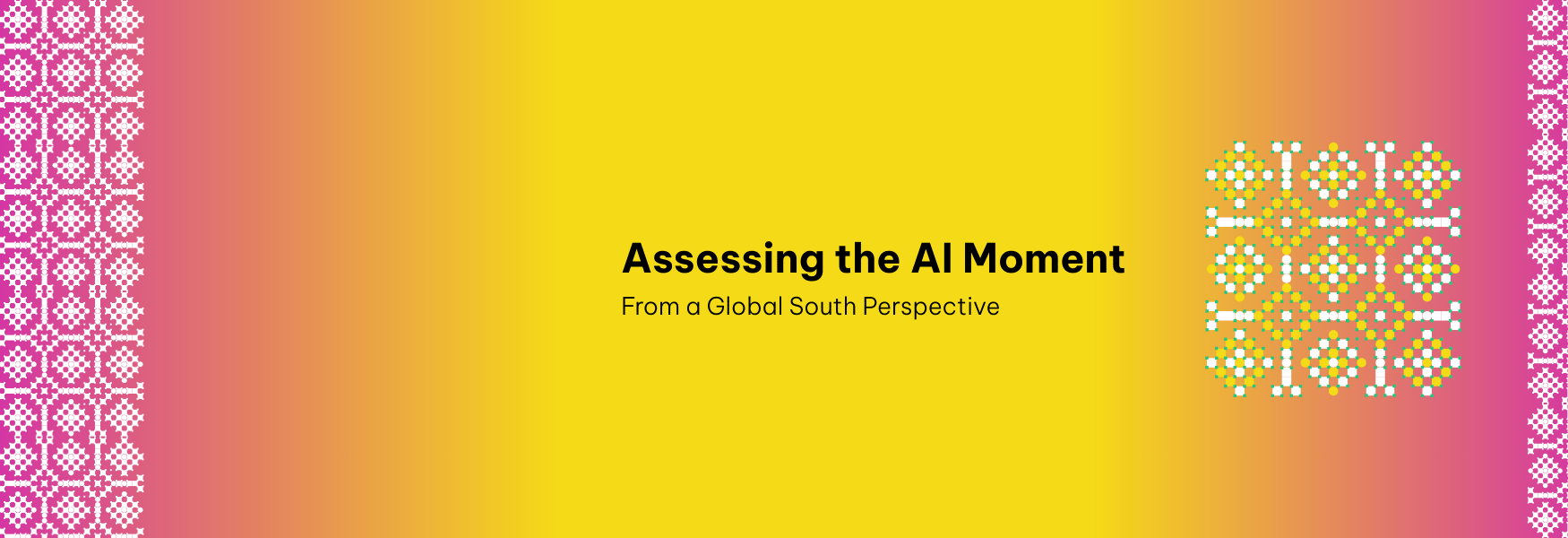 Assessing the AI Moment

From a Global South Perspective